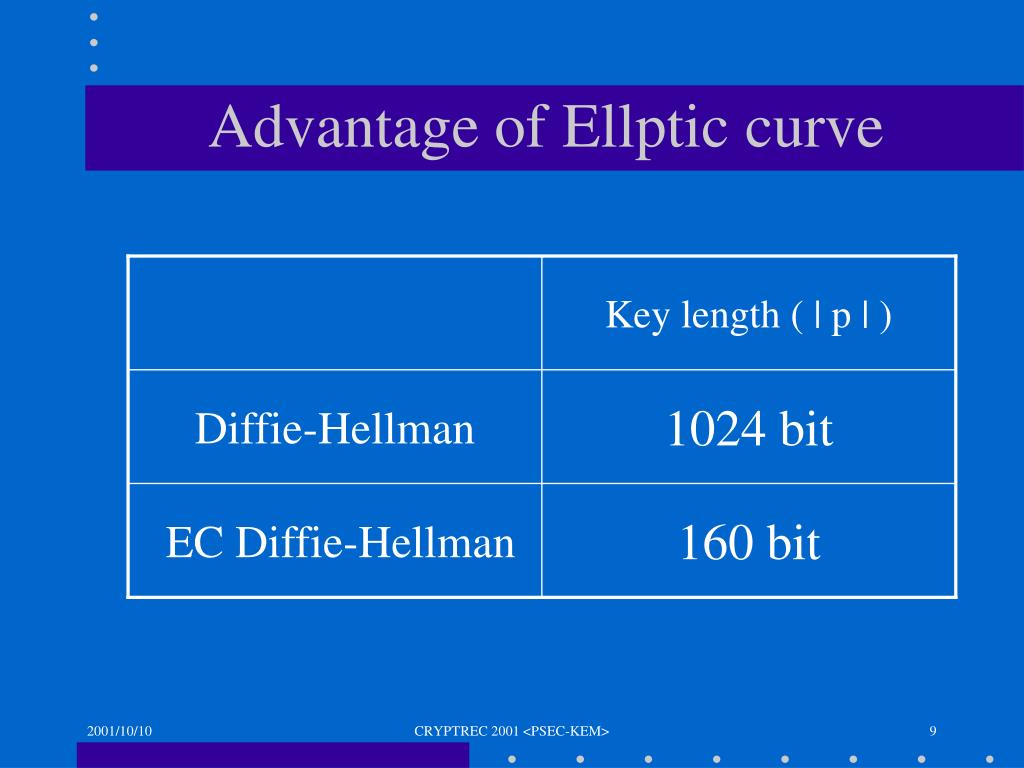 Advantage of Ellptic curve

| | Key length ( | p | ) |
|---|---|
| Diffie-Hellman | 1024 bit |
| EC Diffie-Hellman | 160 bit |

2001/10/10

CRYPTREC 2001 <PSEC-KEM>

9